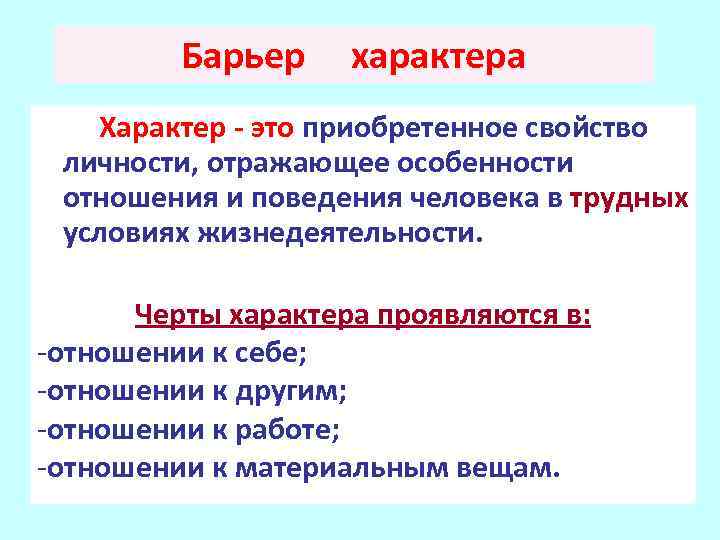 Барьер характера

Характер - это приобретенное свойство личности, отражающее особенности отношения и поведения человека в трудных условиях жизнедеятельности.

Черты характера проявляются в:
-отношении к себе;
-отношении к другим;
-отношении к работе;
-отношении к материальным вещам.